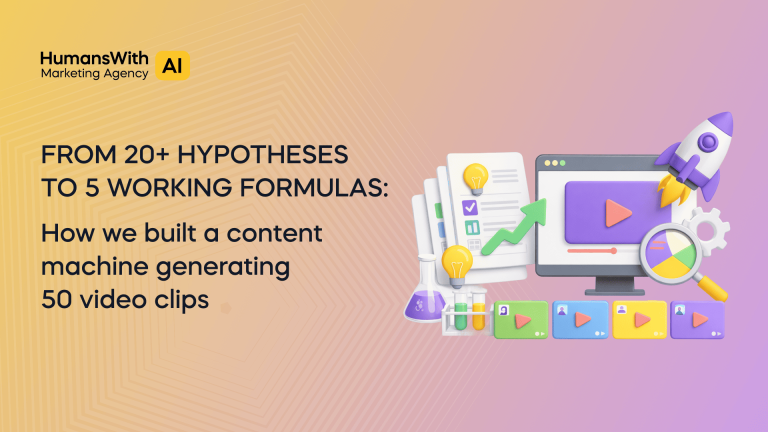 HumansWith AI
Marketing Agency

FROM 20+ HYPOTHESES TO 5 WORKING FORMULAS:

How we built a content machine generating 50 video clips